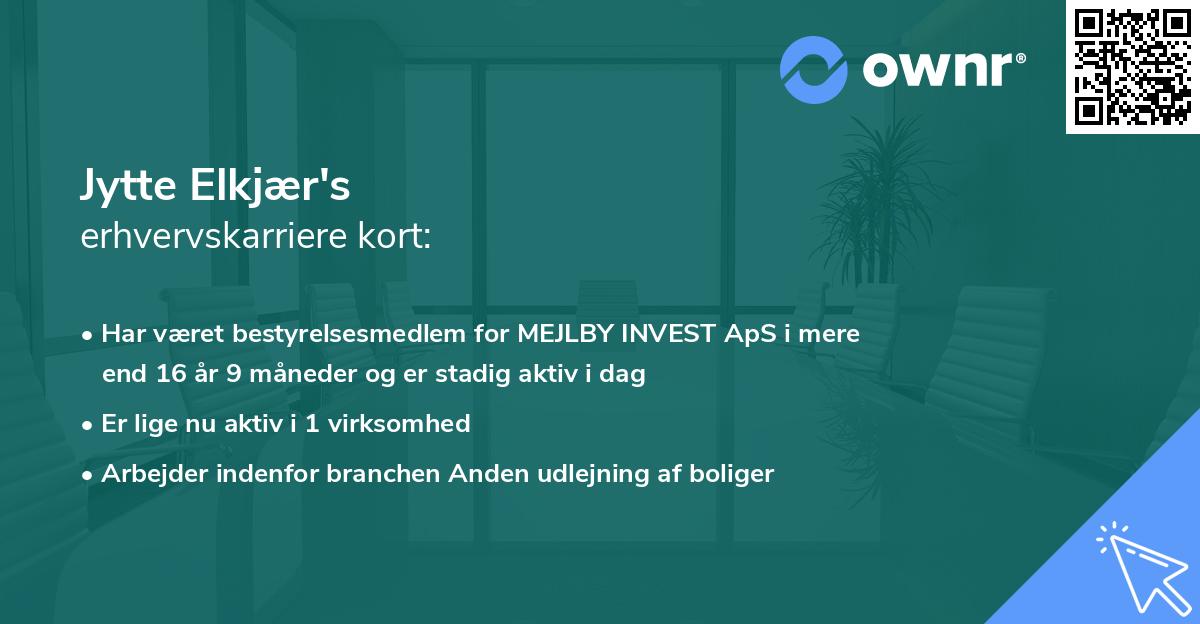 ownr®

Jytte Elkjær's
erhvervskarriere kort:

• Har været bestyrelsesmedlem for MEJLBY INVEST ApS i mere end 16 år 9 måneder og er stadig aktiv i dag

• Er lige nu aktiv i 1 virksomhed

• Arbejder indenfor branchen Anden udlejning af boliger